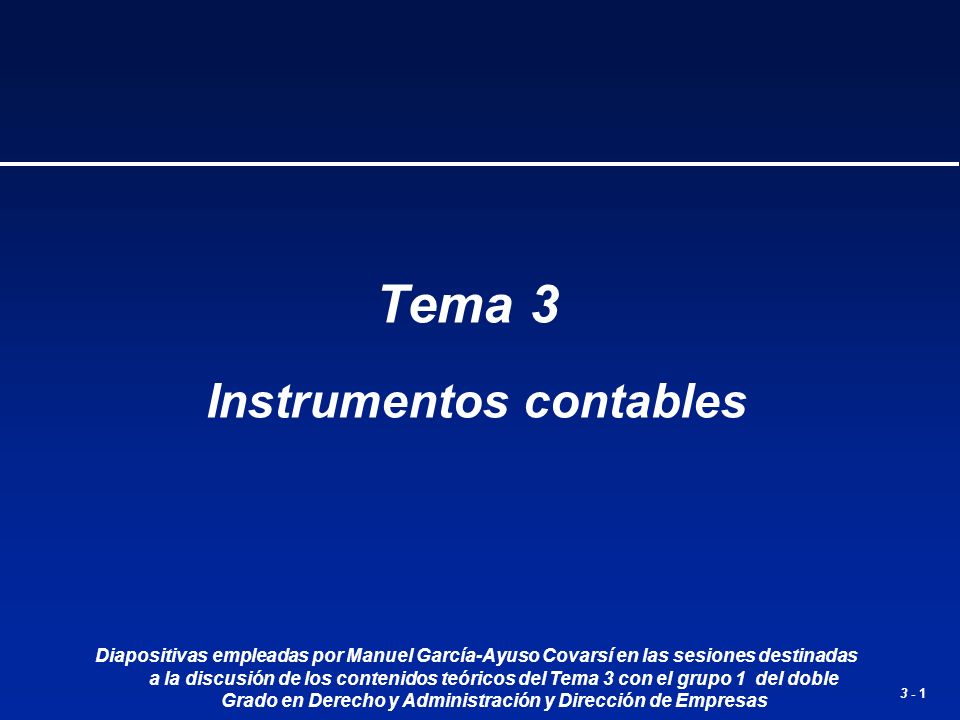 Tema 3

Instrumentos contables

Diapositivas empleadas por Manuel García-Ayuso Covarsí en las sesiones destinadas a la discusión de los contenidos teóricos del Tema 3 con el grupo 1 del doble Grado en Derecho y Administración y Dirección de Empresas

3 - 1